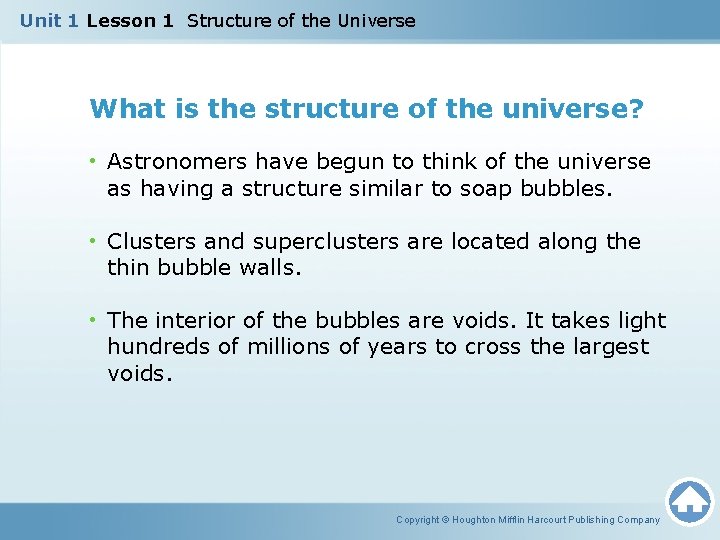 Unit 1 Lesson 1 Structure of the Universe

What is the structure of the universe?

• Astronomers have begun to think of the universe as having a structure similar to soap bubbles.

• Clusters and superclusters are located along the thin bubble walls.

• The interior of the bubbles are voids. It takes light hundreds of millions of years to cross the largest voids.

Copyright © Houghton Mifflin Harcourt Publishing Company